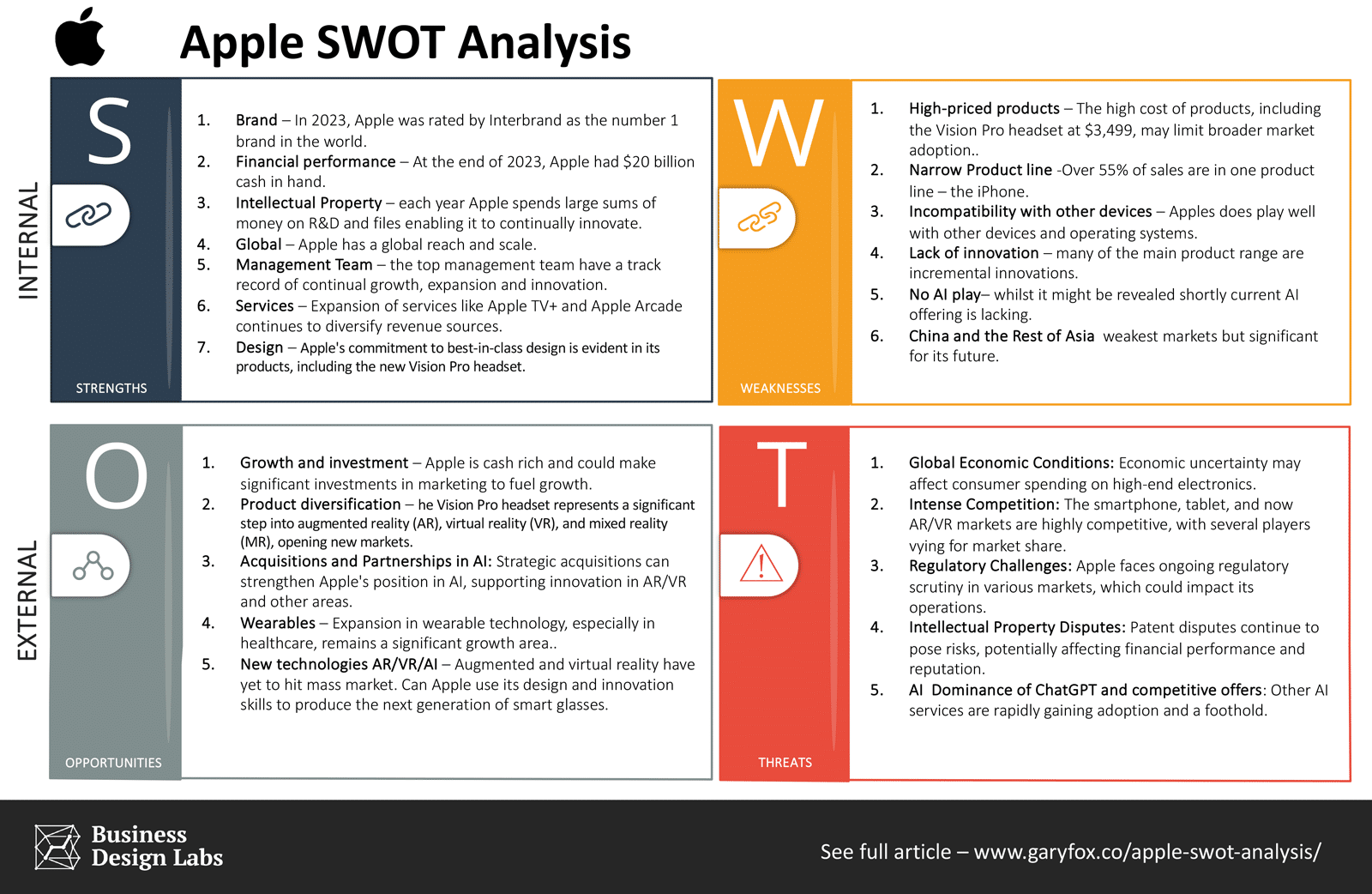 Apple SWOT Analysis

INTERNAL

S

STRENGTHS

1. Brand – In 2023, Apple was rated by Interbrand as the number 1 brand in the world.
2. Financial performance – At the end of 2023, Apple had $20 billion cash in hand.
3. Intellectual Property – each year Apple spends large sums of money on R&D and files enabling it to continually innovate.
4. Global – Apple has a global reach and scale.
5. Management Team – the top management team have a track record of continual growth, expansion and innovation.
6. Services – Expansion of services like Apple TV+ and Apple Arcade continues to diversify revenue sources.
7. Design – Apple's commitment to best-in-class design is evident in its products, including the new Vision Pro headset.

W

WEAKNESSES

1. High-priced products – The high cost of products, including the Vision Pro headset at $3,499, may limit broader market adoption..
2. Narrow Product line -Over 55% of sales are in one product line – the iPhone.
3. Incompatibility with other devices – Apples does play well with other devices and operating systems.
4. Lack of innovation – many of the main product range are incremental innovations.
5. No AI play– whilst it might be revealed shortly current AI offering is lacking.
6. China and the Rest of Asia weakest markets but significant for its future.

EXTERNAL

O

OPPORTUNITIES

1. Growth and investment – Apple is cash rich and could make significant investments in marketing to fuel growth.
2. Product diversification – he Vision Pro headset represents a significant step into augmented reality (AR), virtual reality (VR), and mixed reality (MR), opening new markets.
3. Acquisitions and Partnerships in AI: Strategic acquisitions can strengthen Apple's position in AI, supporting innovation in AR/VR and other areas.
4. Wearables – Expansion in wearable technology, especially in healthcare, remains a significant growth area..
5. New technologies AR/VR/AI – Augmented and virtual reality have yet to hit mass market. Can Apple use its design and innovation skills to produce the next generation of smart glasses.

T

THREATS

1. Global Economic Conditions: Economic uncertainty may affect consumer spending on high-end electronics.
2. Intense Competition: The smartphone, tablet, and now AR/VR markets are highly competitive, with several players vying for market share.
3. Regulatory Challenges: Apple faces ongoing regulatory scrutiny in various markets, which could impact its operations.
4. Intellectual Property Disputes: Patent disputes continue to pose risks, potentially affecting financial performance and reputation.
5. AI Dominance of ChatGPT and competitive offers: Other AI services are rapidly gaining adoption and a foothold.

Business Design Labs

See full article – www.garyfox.co/apple-swot-analysis/